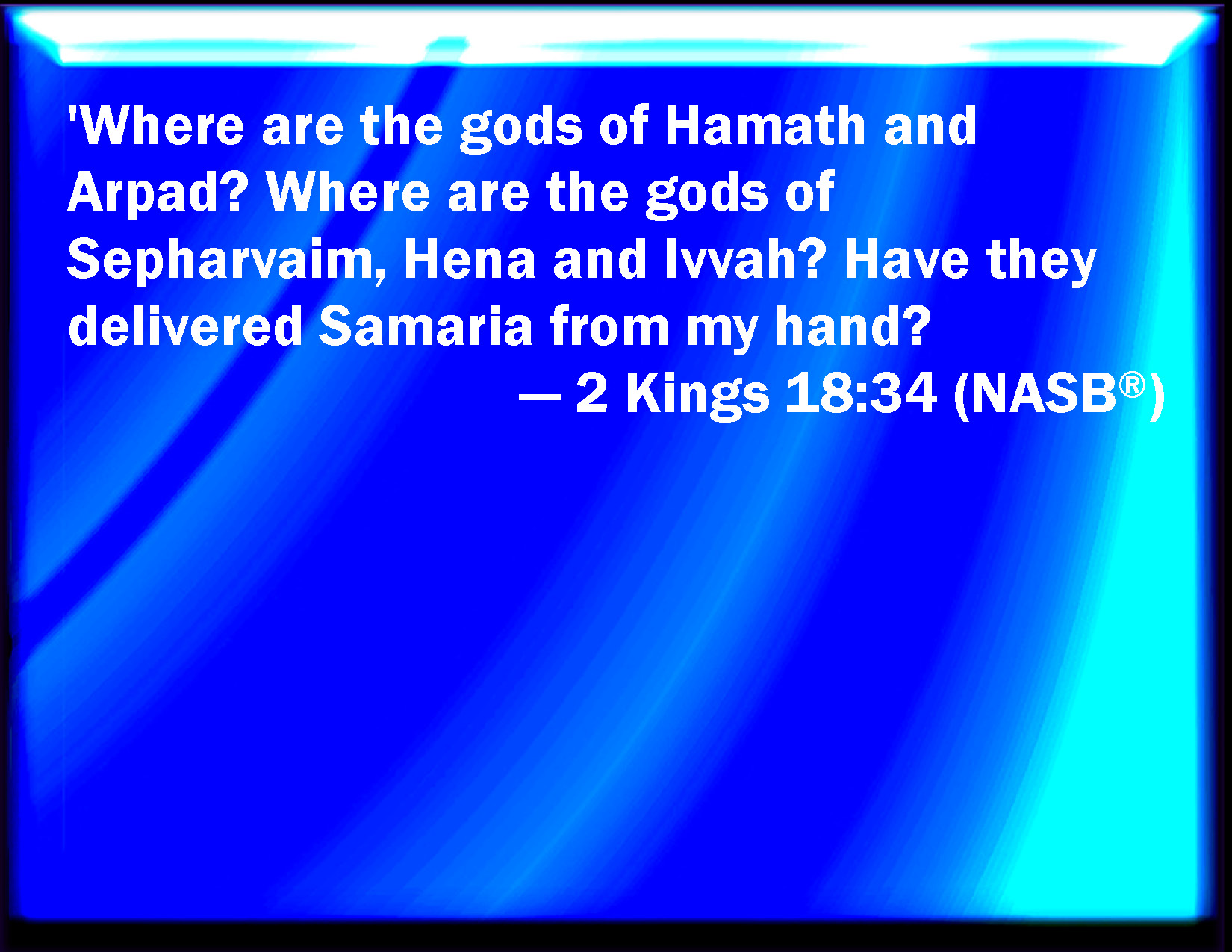 'Where are the gods of Hamath and Arpad? Where are the gods of Sepharvaim, Hena and Ivvah? Have they delivered Samaria from my hand?

— 2 Kings 18:34 (NASB®)